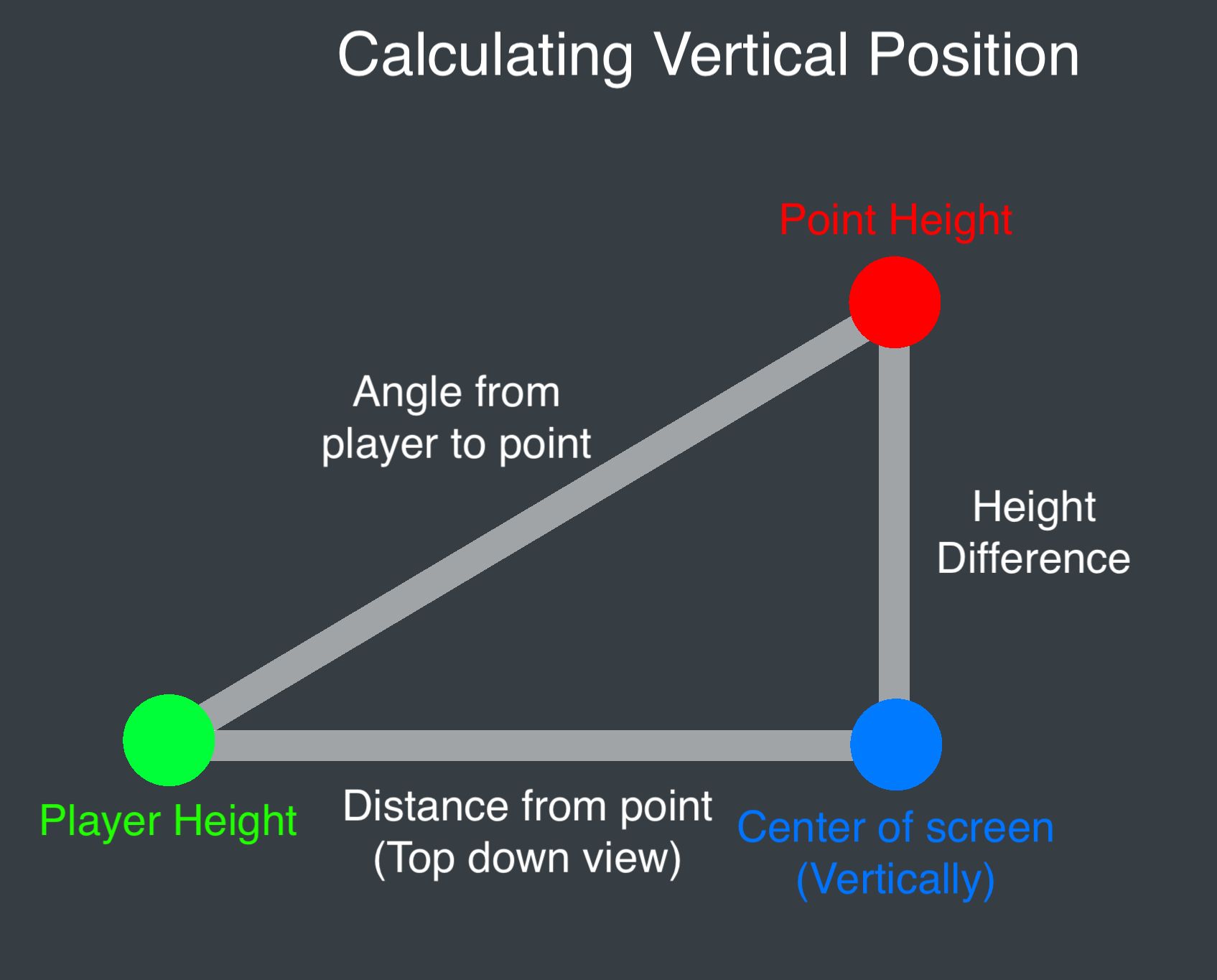 Calculating Vertical Position

Point Height

Angle from player to point

Height Difference

Player Height

Distance from point (Top down view)

Center of screen (Vertically)